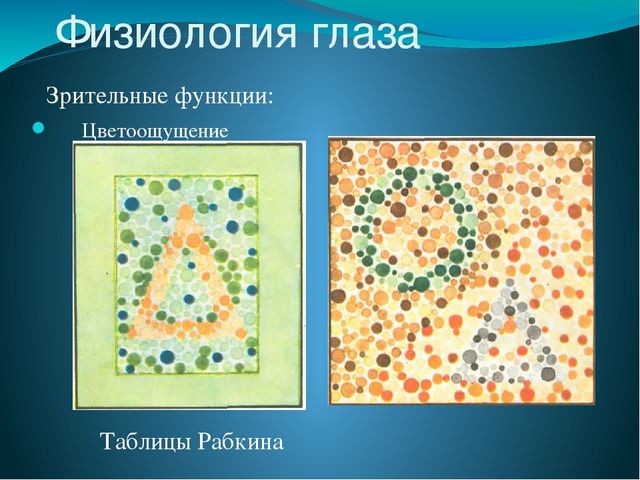 Физиология глаза

Зрительные функции:

Цветоощущение

Таблицы Рабкина